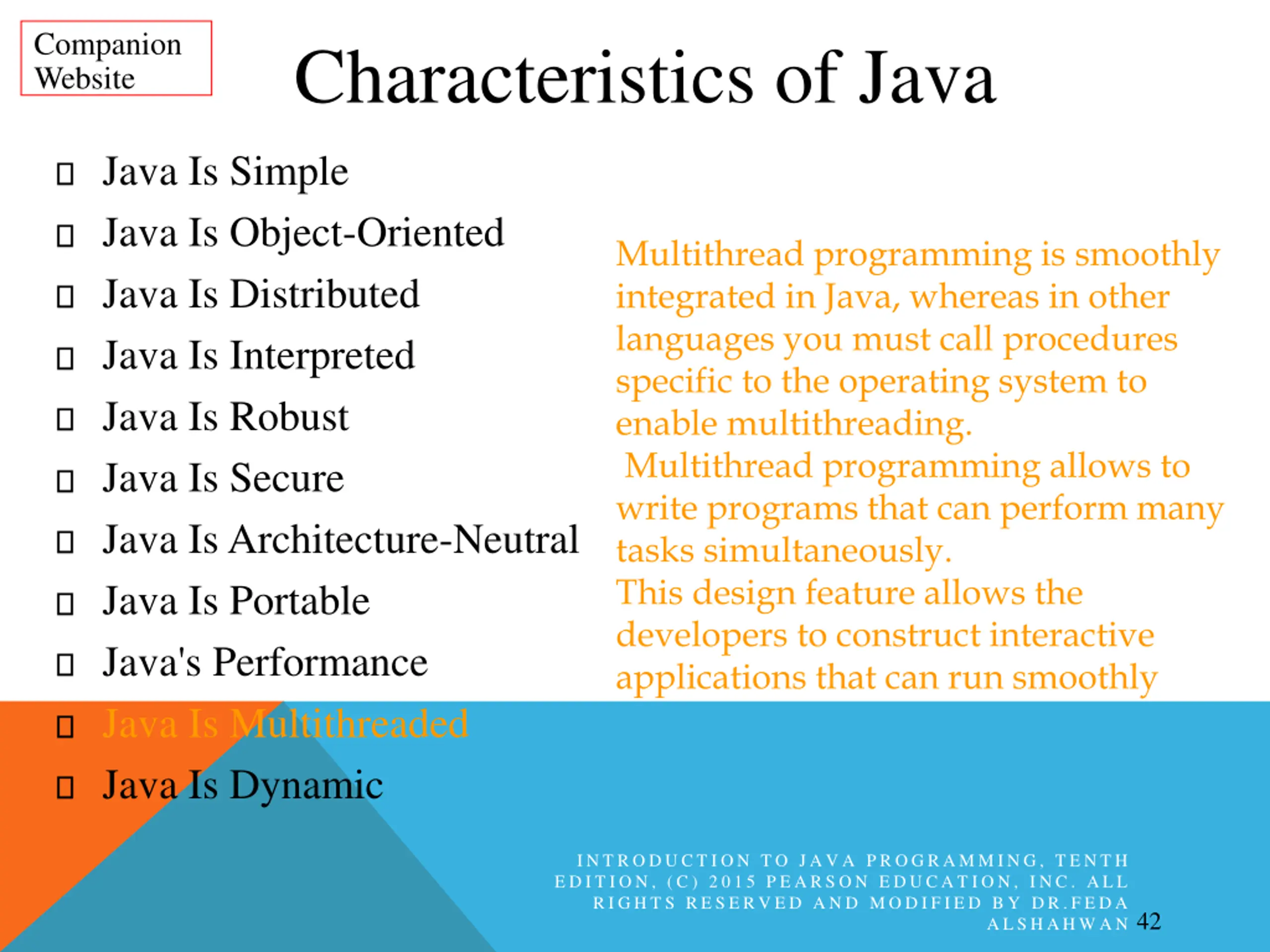 Companion Website

Characteristics of Java

 Java Is Simple
 Java Is Object-Oriented
 Java Is Distributed
 Java Is Interpreted
 Java Is Robust
 Java Is Secure
 Java Is Architecture-Neutral
 Java Is Portable
 Java's Performance
 Java Is Multithreaded
 Java Is Dynamic

Multithread programming is smoothly integrated in Java, whereas in other languages you must call procedures specific to the operating system to enable multithreading.
Multithread programming allows to write programs that can perform many tasks simultaneously.
This design feature allows the developers to construct interactive applications that can run smoothly

INTRODUCTION TO JAVA PROGRAMMING, TENTH EDITION, (C) 2015 PEARSON EDUCATION, INC. ALL RIGHTS RESERVED AND MODIFIED BY DR.FEDA ALSHAHWAN 42